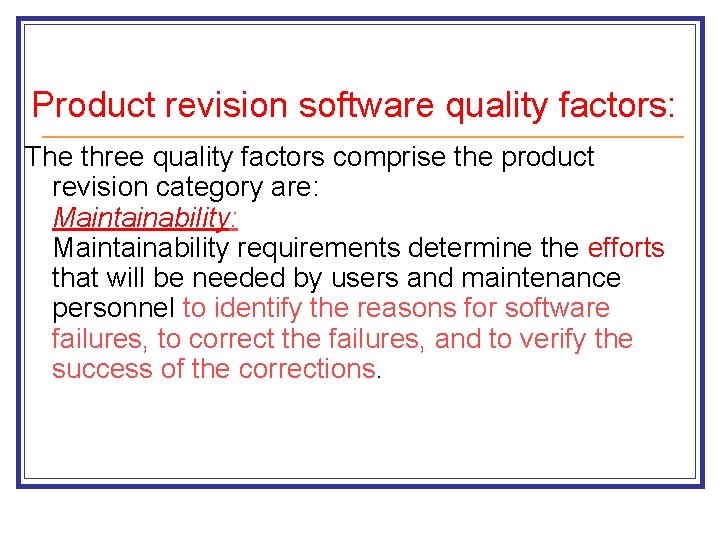 Product revision software quality factors:

The three quality factors comprise the product revision category are:

Maintainability:

Maintainability requirements determine the efforts that will be needed by users and maintenance personnel to identify the reasons for software failures, to correct the failures, and to verify the success of the corrections.